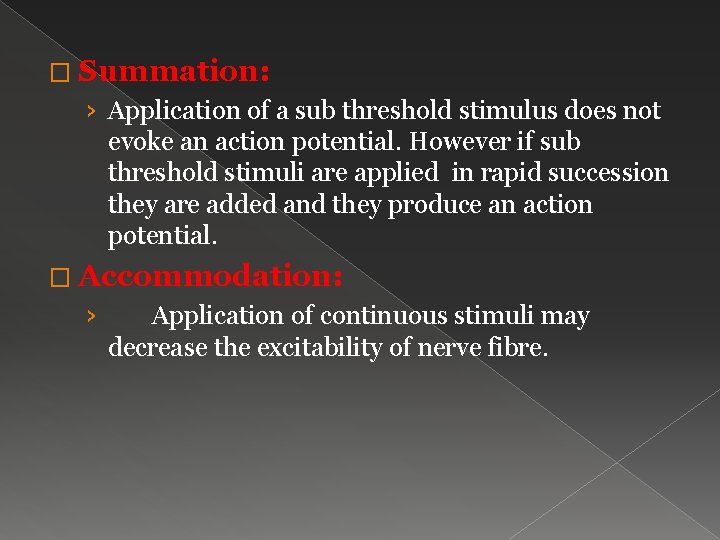 □ Summation:

› Application of a sub threshold stimulus does not evoke an action potential. However if sub threshold stimuli are applied in rapid succession they are added and they produce an action potential.

□ Accommodation:

› Application of continuous stimuli may decrease the excitability of nerve fibre.